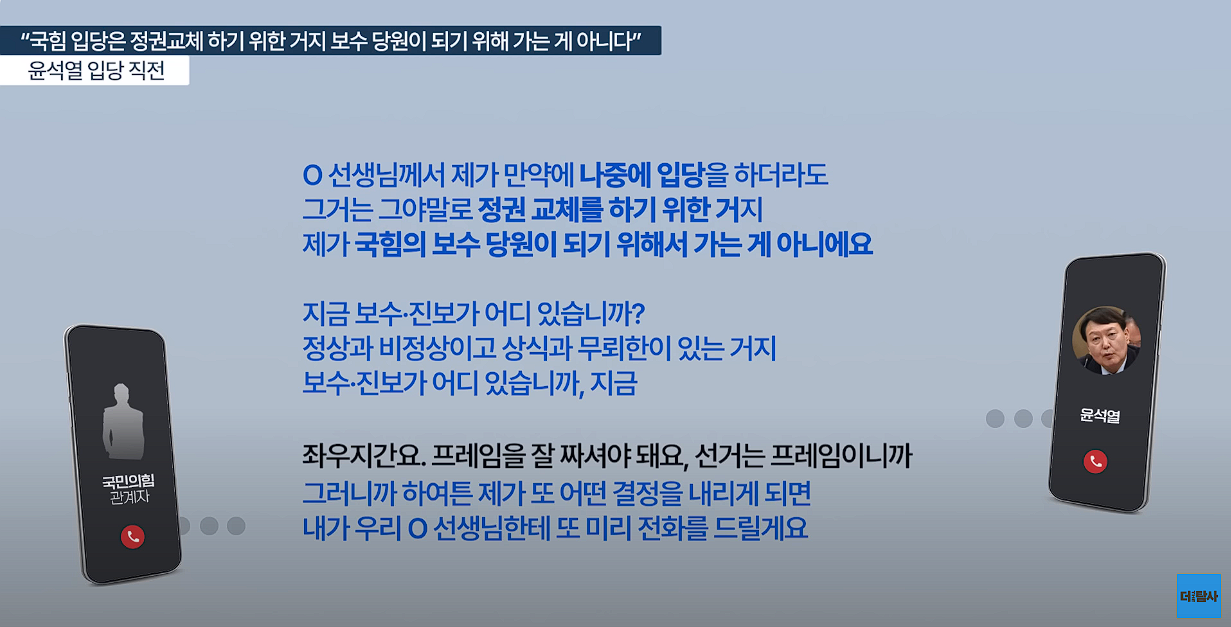 “국힘 입당은 정권교체 하기 위한 거지 보수 당원이 되기 위해 가는 게 아니다”

윤석열 입당 직전

O 선생님께서 제가 만약에 나중에 입당을 하더라도
그거는 그야말로 정권 교체를 하기 위한 거지
제가 국힘의 보수 당원이 되기 위해서 가는 게 아니에요

지금 보수·진보가 어디 있습니까?
정상과 비정상이고 상식과 무뢰한이 있는 거지
보수·진보가 어디 있습니까, 지금

좌우지간요. 프레임을 잘 짜셔야 돼요, 선거는 프레임이니까
그러니까 하여튼 제가 또 어떤 결정을 내리게 되면
내가 우리 O 선생님한테 또 미리 전화를 드릴게요

국민의힘
관계자

윤석열

더탐사